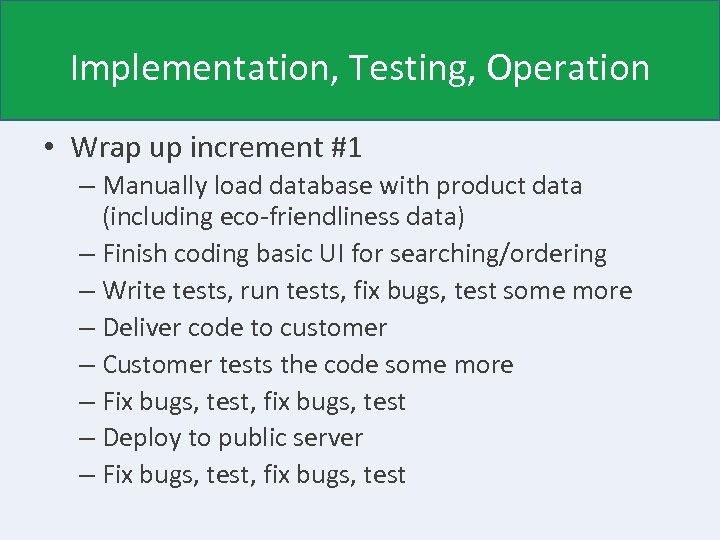 Implementation, Testing, Operation

• Wrap up increment #1
– Manually load database with product data (including eco-friendliness data)
– Finish coding basic UI for searching/ordering
– Write tests, run tests, fix bugs, test some more
– Deliver code to customer
– Customer tests the code some more
– Fix bugs, test, fix bugs, test
– Deploy to public server
– Fix bugs, test, fix bugs, test